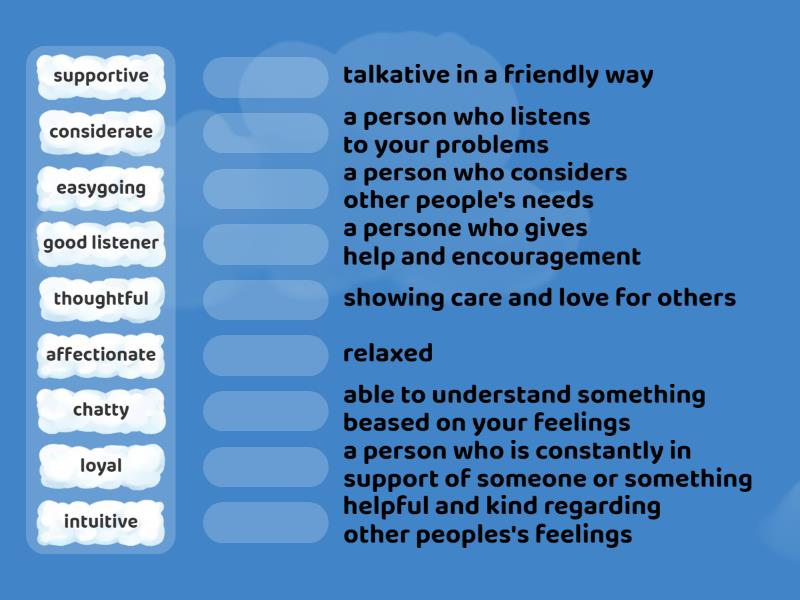 supportive
considerate
easygoing
good listener
thoughtful
affectionate
chatty
loyal
intuitive

talkative in a friendly way

a person who listens to your problems

a person who considers other people's needs

a persone who gives help and encouragement

showing care and love for others

relaxed

able to understand something beased on your feelings

a person who is constantly in support of someone or something

helpful and kind regarding other peoples's feelings